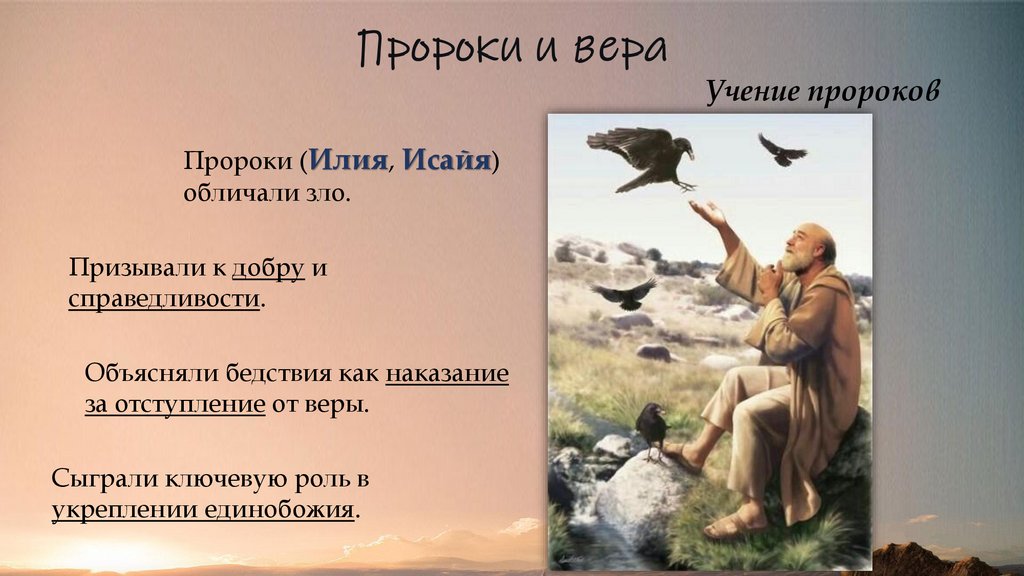 Пророки и вера

Учение пророков

Пророки (Илия, Исайя) обличали зло.

Призывали к добру и справедливости.

Объясняли бедствия как наказание за отступление от веры.

Сыграли ключевую роль в укреплении единобожия.